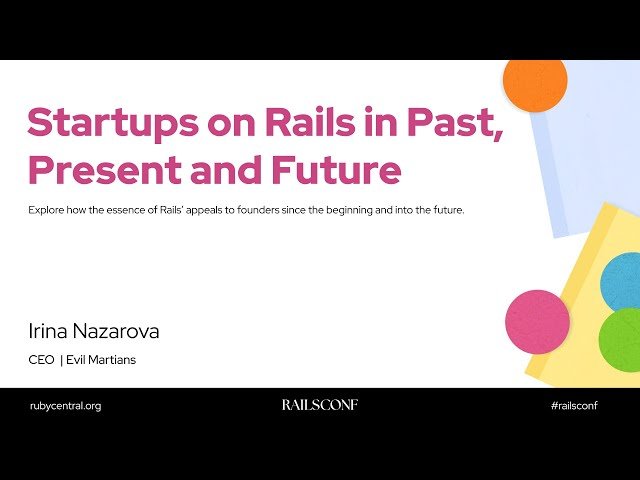 Startups on Rails in Past, Present and Future

Explore how the essence of Rails' appeals to founders since the beginning and into the future.

Irina Nazarova

CEO | Evil Martians

rubycentral.org

RAILSCONF

#railsconf